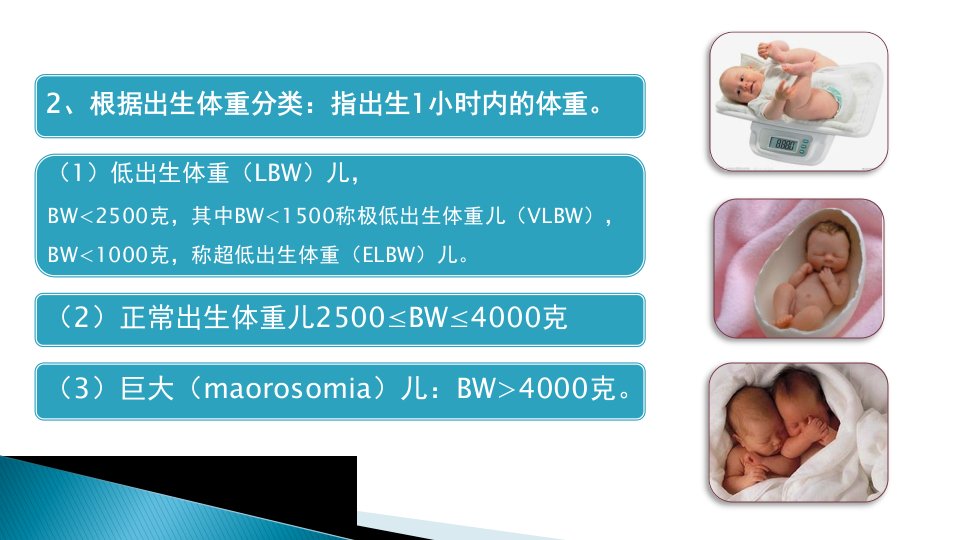 2、根据出生体重分类：指出生1小时内的体重。

（1）低出生体重（LBW）儿，

BW<2500克，其中BW<1500称极低出生体重儿（VLBW），

BW<1000克，称超低出生体重（ELBW）儿。

（2）正常出生体重儿2500≤BW≤4000克

（3）巨大（maorosomia）儿：BW>4000克。